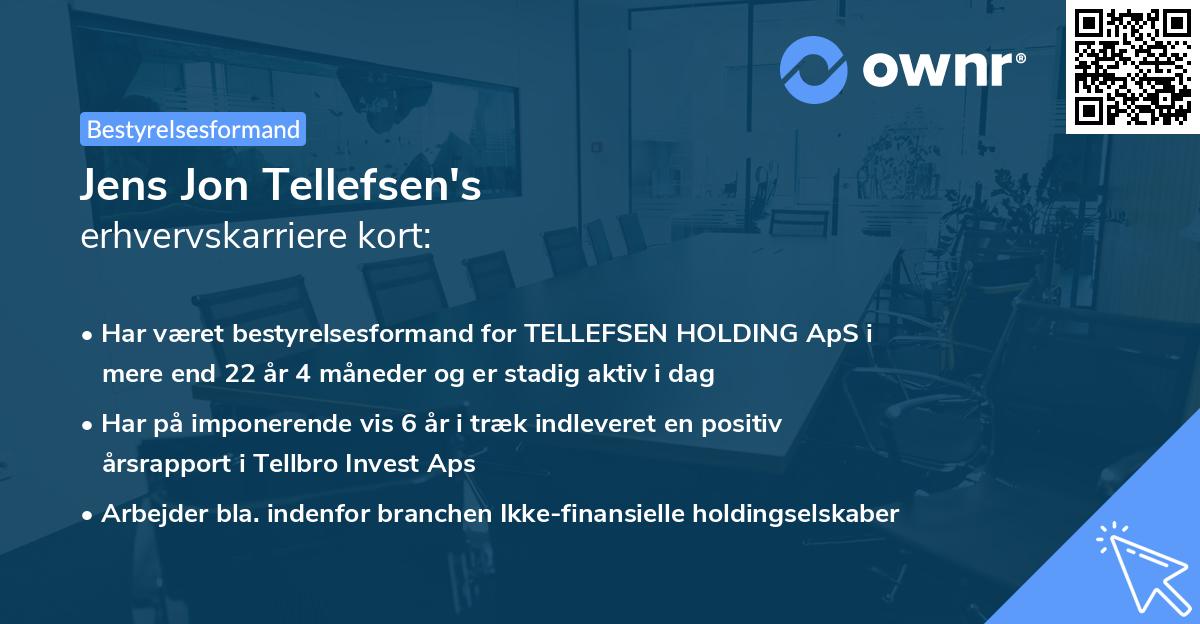 ownr®

Bestyrelsesformand

Jens Jon Tellefsen's
erhvervskarriere kort:

• Har været bestyrelsesformand for TELLEFSEN HOLDING ApS i mere end 22 år 4 måneder og er stadig aktiv i dag

• Har på imponerende vis 6 år i træk indleveret en positiv årsrapport i Tellbro Invest Aps

• Arbejder bla. indenfor branchen Ikke-finansielle holdingselskaber